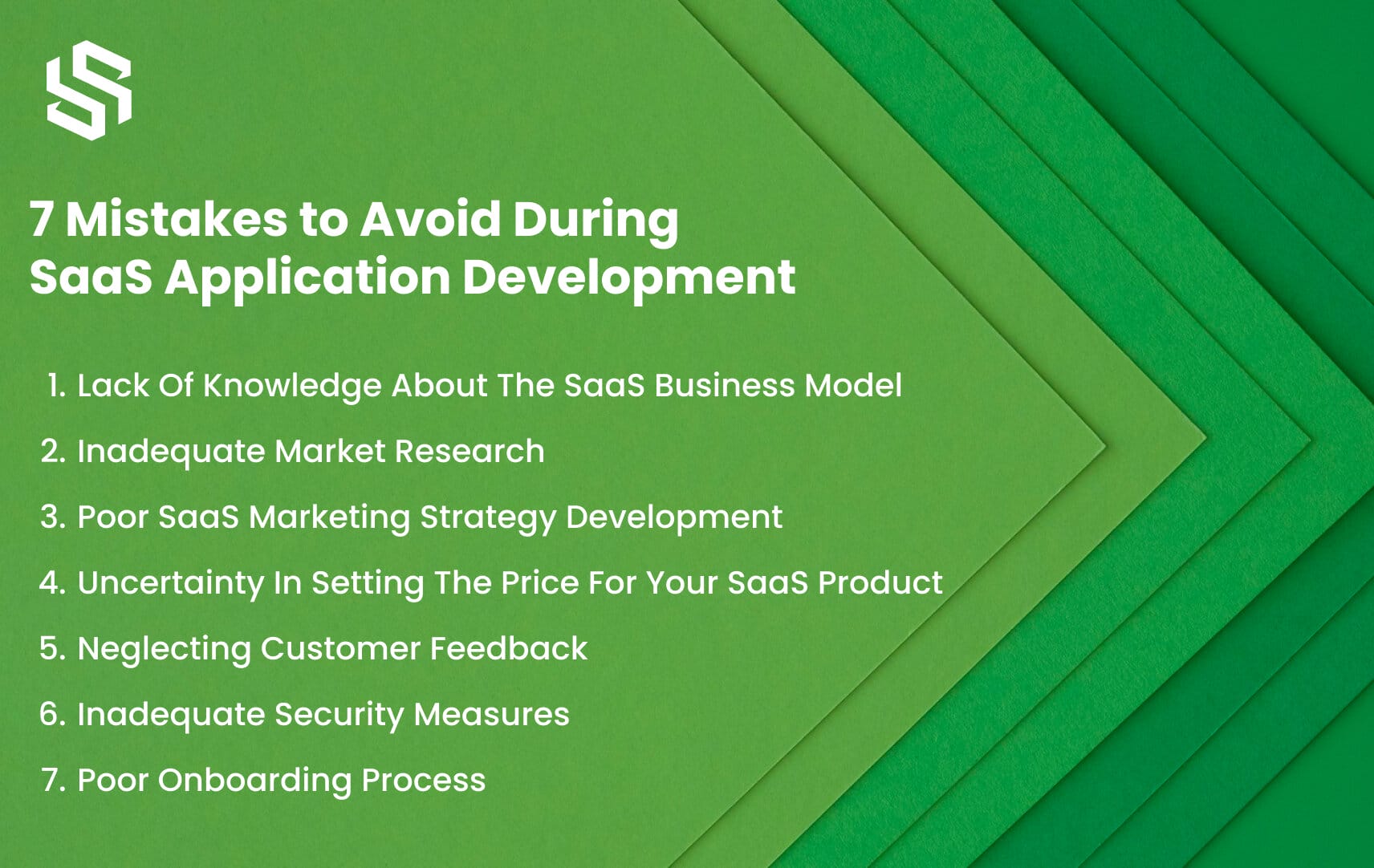 7 Mistakes to Avoid During SaaS Application Development

1. Lack Of Knowledge About The SaaS Business Model
2. Inadequate Market Research
3. Poor SaaS Marketing Strategy Development
4. Uncertainty In Setting The Price For Your SaaS Product
5. Neglecting Customer Feedback
6. Inadequate Security Measures
7. Poor Onboarding Process